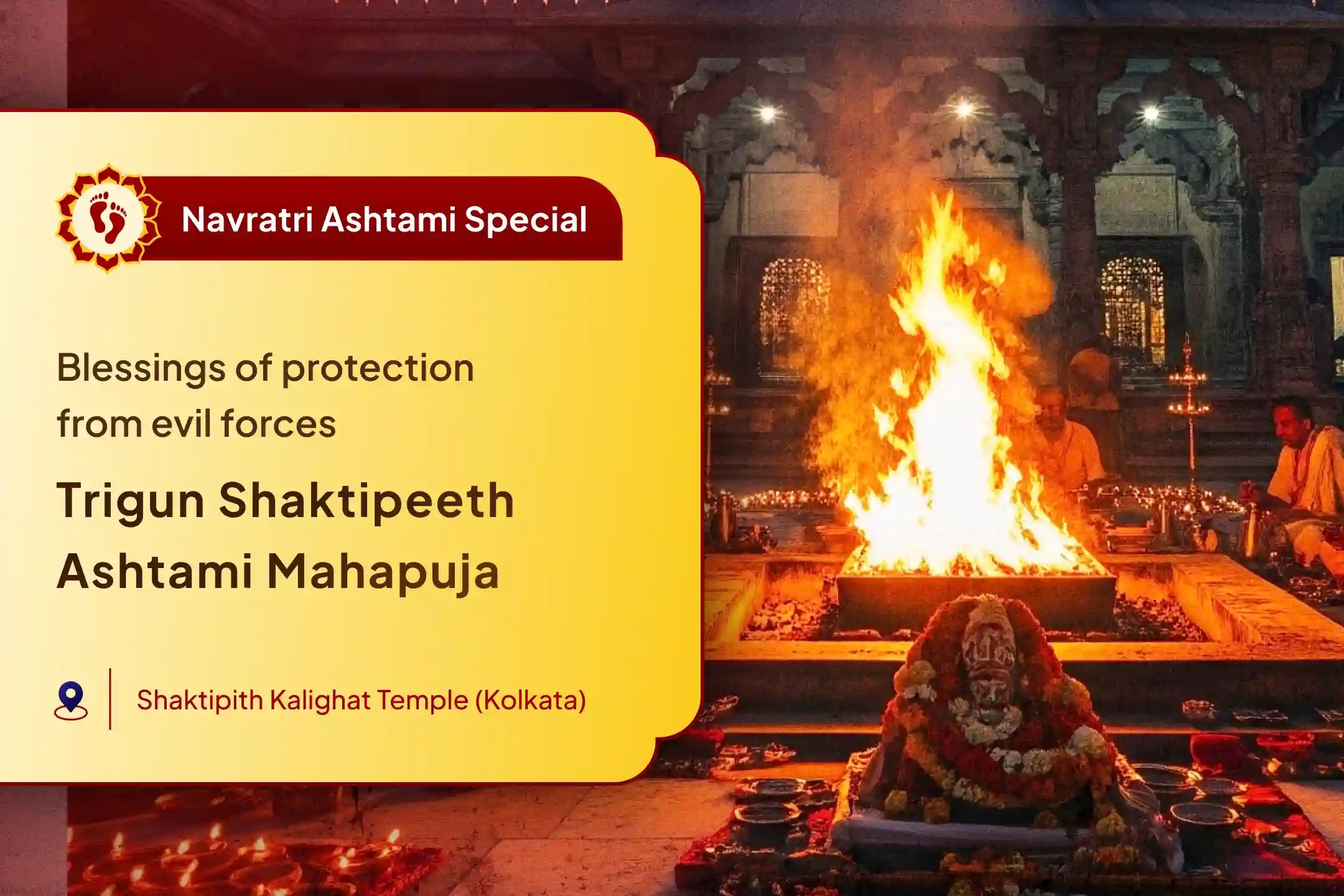 Navratri Ashtami Special

Blessings of protection from evil forces

Trigun Shaktipeeth Ashtami Mahapuja

Shaktipith Kalighat Temple (Kolkata)